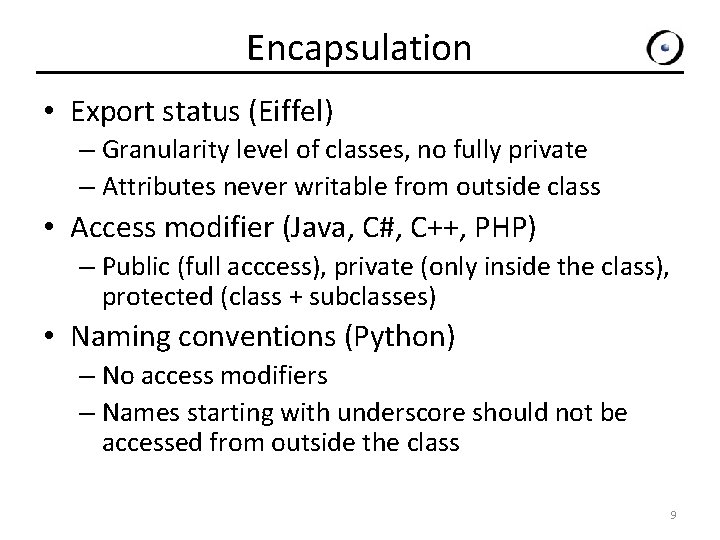 Encapsulation

• Export status (Eiffel)
 – Granularity level of classes, no fully private
 – Attributes never writable from outside class
• Access modifier (Java, C#, C++, PHP)
 – Public (full acccess), private (only inside the class), protected (class + subclasses)
• Naming conventions (Python)
 – No access modifiers
 – Names starting with underscore should not be accessed from outside the class

9